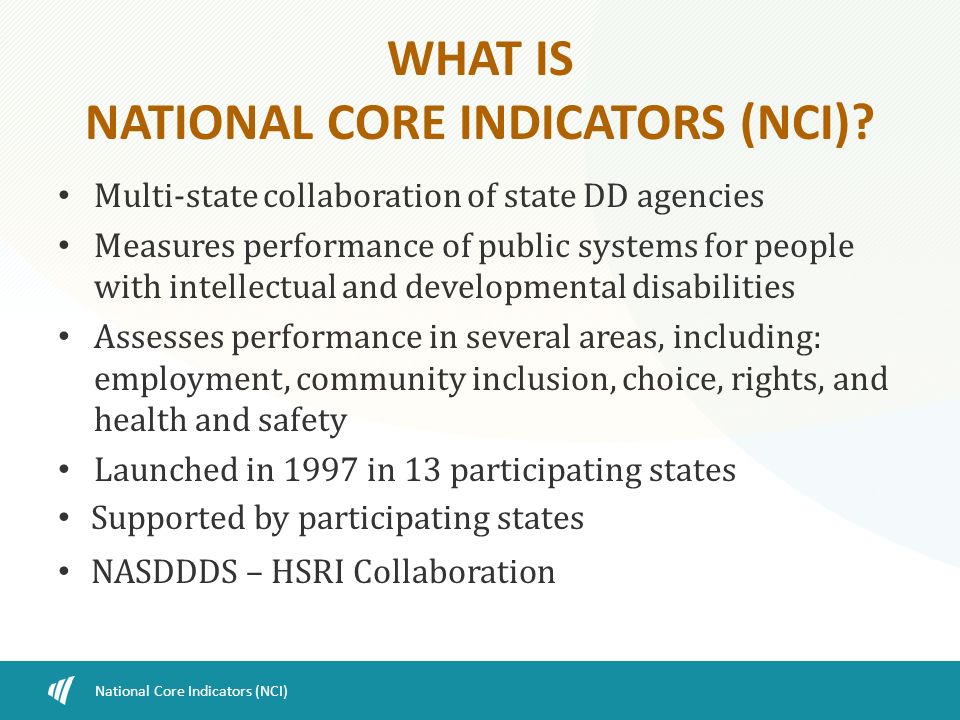 WHAT IS
NATIONAL CORE INDICATORS (NCI)?

• Multi-state collaboration of state DD agencies
• Measures performance of public systems for people with intellectual and developmental disabilities
• Assesses performance in several areas, including: employment, community inclusion, choice, rights, and health and safety
• Launched in 1997 in 13 participating states
• Supported by participating states
• NASDDDS – HSRI Collaboration

National Core Indicators (NCI)